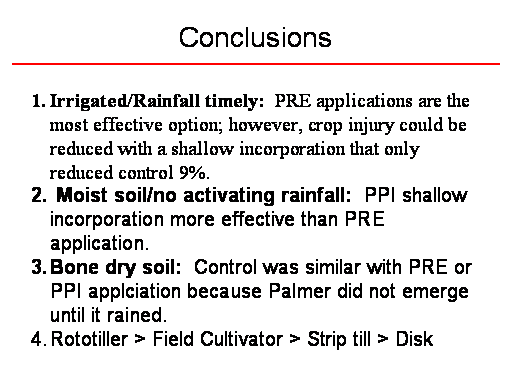 Conclusions

1. Irrigated/Rainfall timely: PRE applications are the most effective option; however, crop injury could be reduced with a shallow incorporation that only reduced control 9%.
2. Moist soil/no activating rainfall: PPI shallow incorporation more effective than PRE application.
3. Bone dry soil: Control was similar with PRE or PPI applciation because Palmer did not emerge until it rained.
4. Rototiller > Field Cultivator > Strip till > Disk